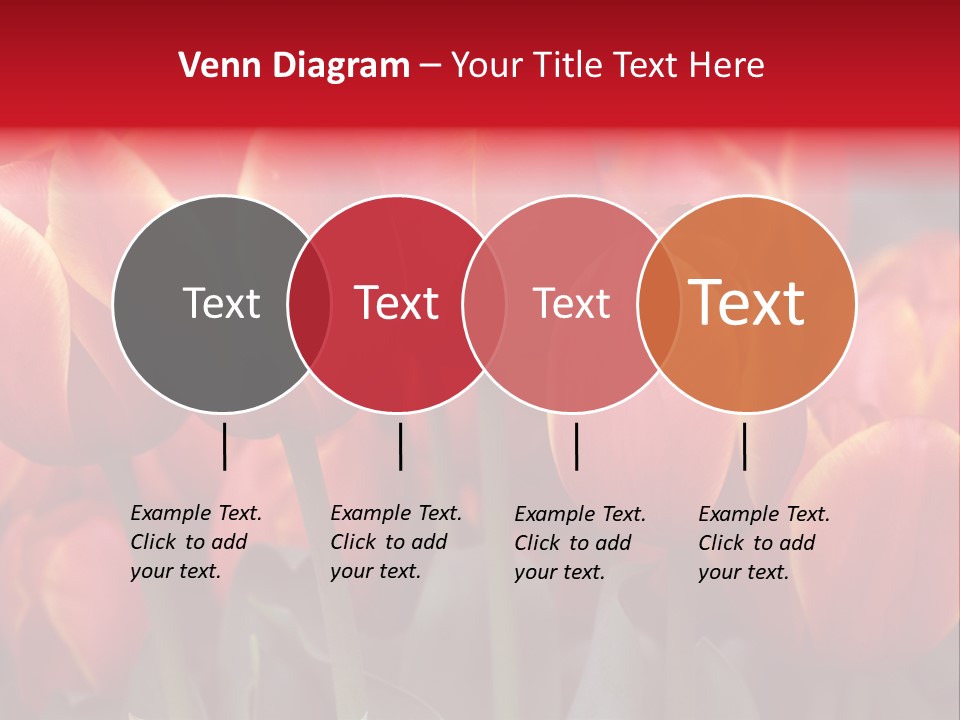 Venn Diagram – Your Title Text Here

Text

Text

Text

Text

Example Text. Click to add your text.

Example Text. Click to add your text.

Example Text. Click to add your text.

Example Text. Click to add your text.